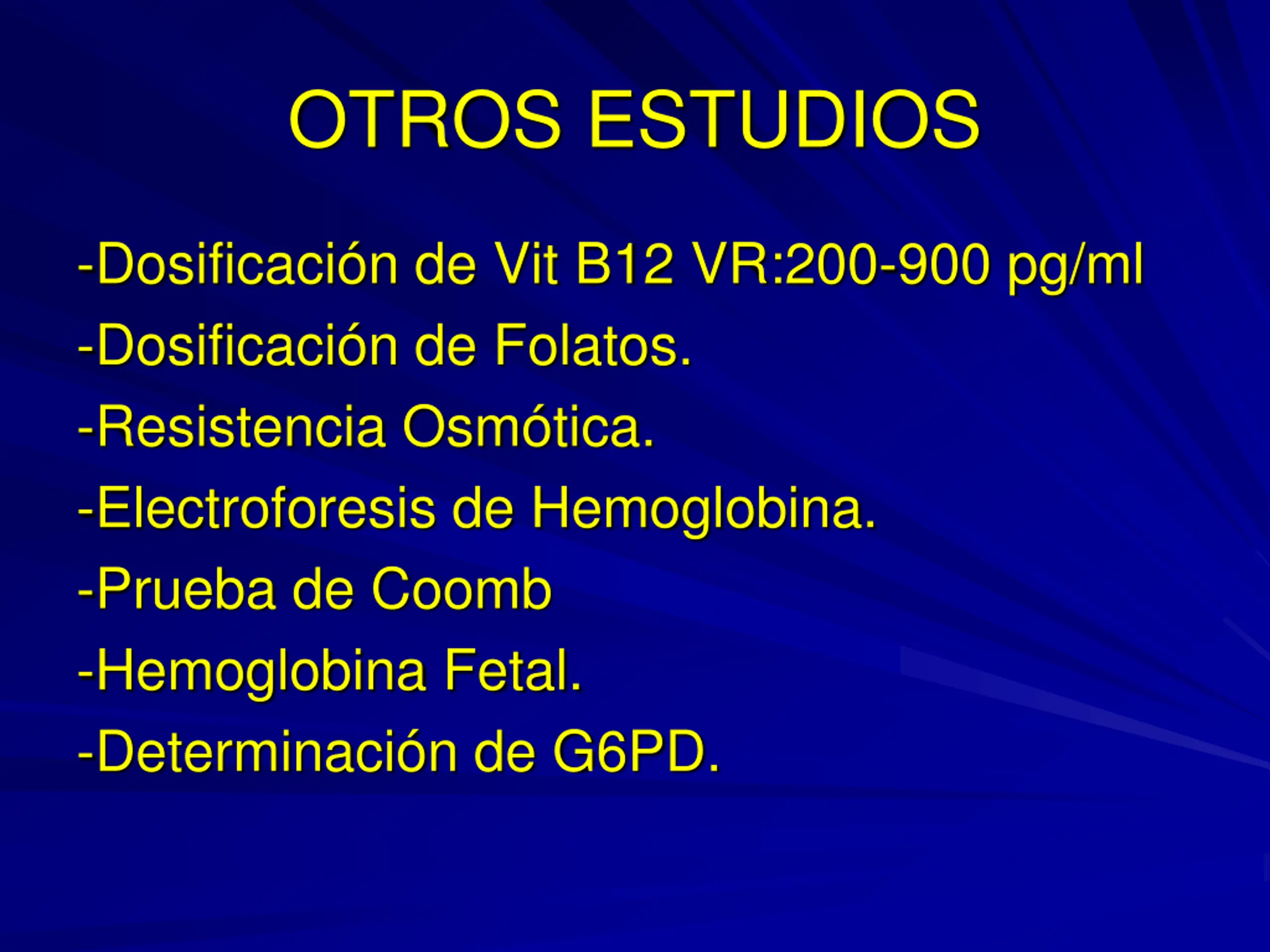 OTROS ESTUDIOS

-Dosificación de Vit B12 VR:200-900 pg/ml
-Dosificación de Folatos.
-Resistencia Osmótica.
-Electroforesis de Hemoglobina.
-Prueba de Coomb
-Hemoglobina Fetal.
-Determinación de G6PD.